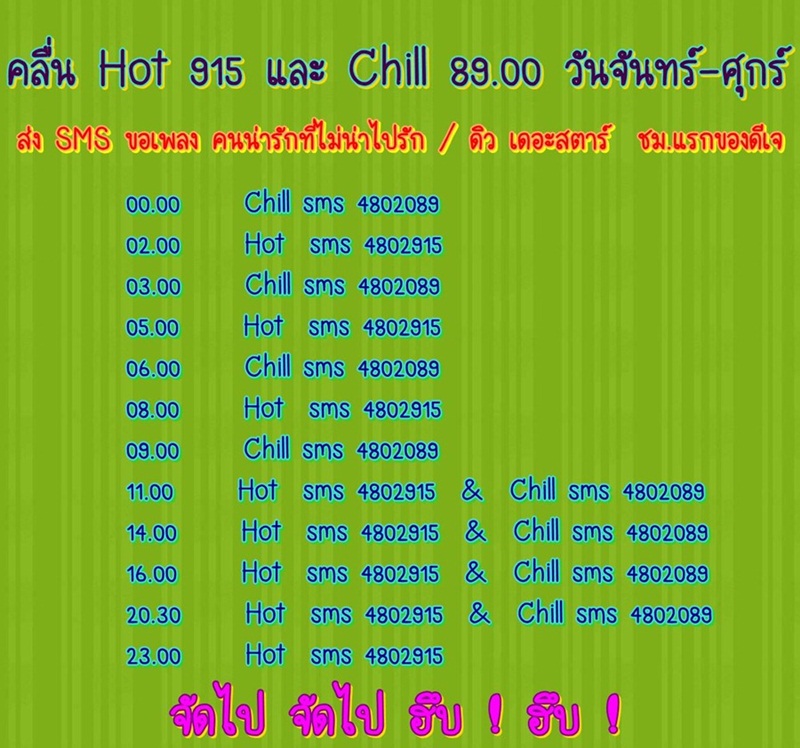 คลื่น Hot 915 และ Chill 89.00 วันจันทร์-ศุกร์

ส่ง SMS ขอเพลง คนน่ารักที่ไม่น่าไปรัก / ดิว เดอะสตาร์ ชม.แรกของดีเจ

00.00 Chill sms 4802089
02.00 Hot sms 4802915
03.00 Chill sms 4802089
05.00 Hot sms 4802915
06.00 Chill sms 4802089
08.00 Hot sms 4802915
09.00 Chill sms 4802089
11.00 Hot sms 4802915 & Chill sms 4802089
14.00 Hot sms 4802915 & Chill sms 4802089
16.00 Hot sms 4802915 & Chill sms 4802089
20.30 Hot sms 4802915 & Chill sms 4802089
23.00 Hot sms 4802915

จัดไป จัดไป ฮึบ ! ฮึบ !